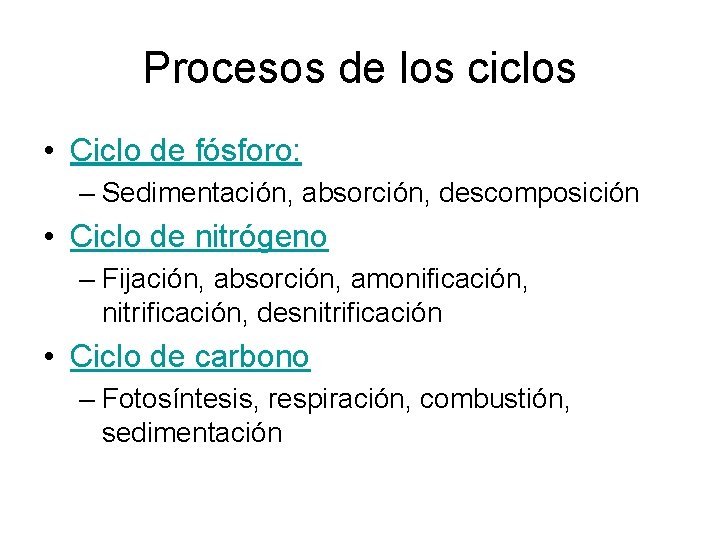 Procesos de los ciclos

• Ciclo de fósforo:
– Sedimentación, absorción, descomposición
• Ciclo de nitrógeno
– Fijación, absorción, amonificación, nitrificación, desnitrificación
• Ciclo de carbono
– Fotosíntesis, respiración, combustión, sedimentación